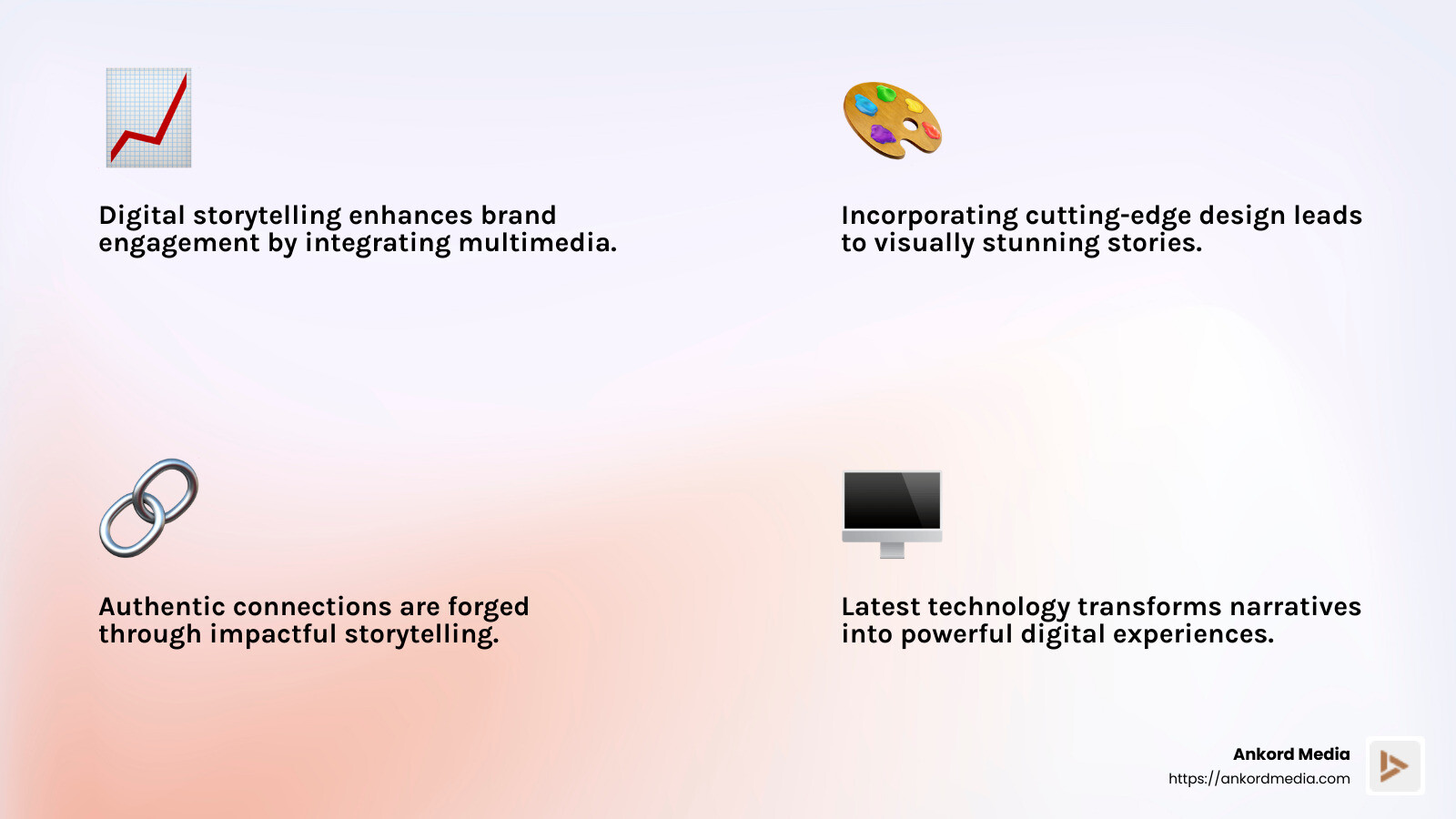 Digital storytelling enhances brand engagement by integrating multimedia.

Incorporating cutting-edge design leads to visually stunning stories.

Authentic connections are forged through impactful storytelling.

Latest technology transforms narratives into powerful digital experiences.

Ankord Media
https://ankordmedia.com